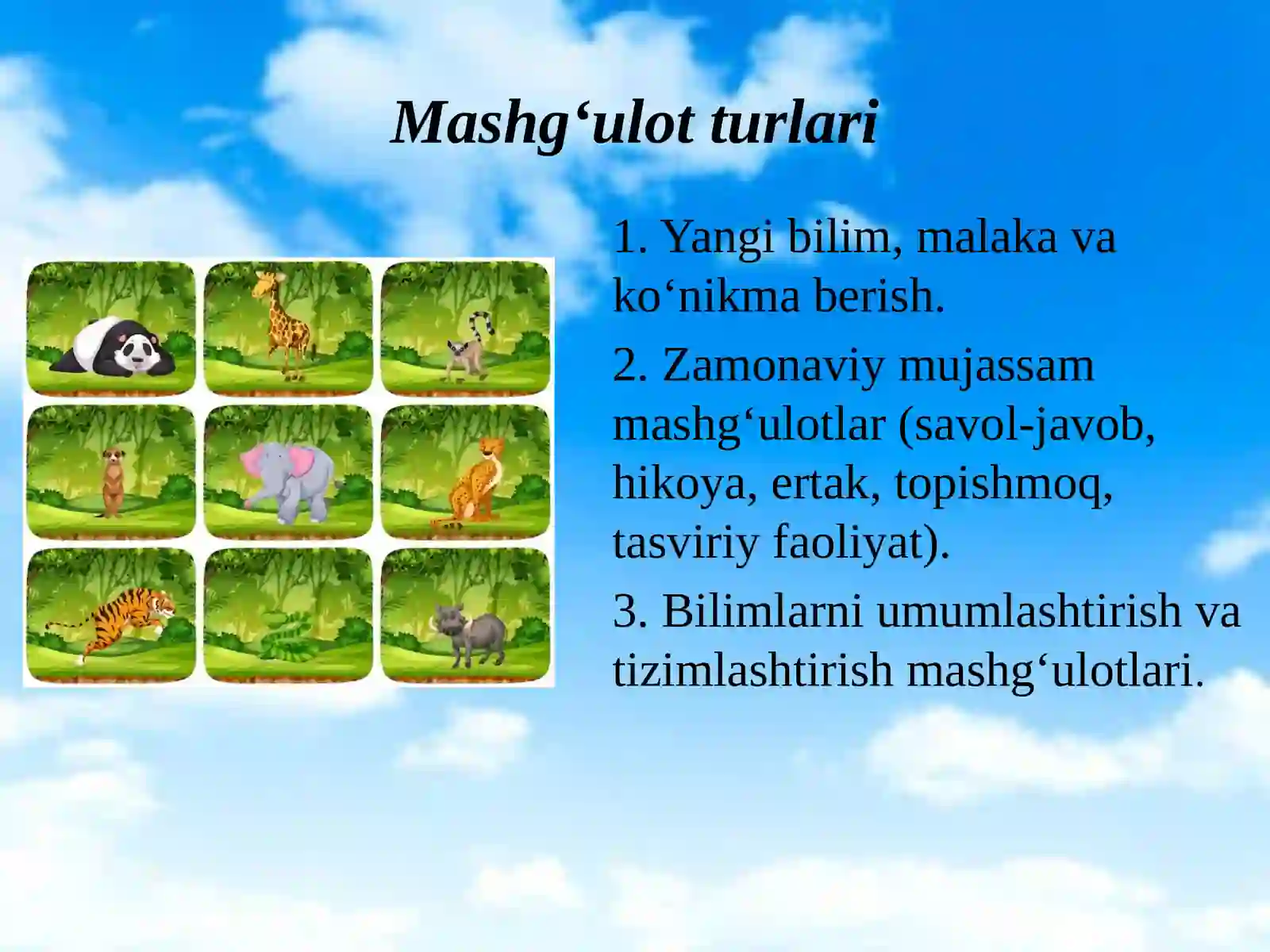 Mashg‘ulot turlari

1. Yangi bilim, malaka va ko‘nikma berish.

2. Zamonaviy mujassam mashg‘ulotlar (savol-javob, hikoya, ertak, topishmoq, tasviriy faoliyat).

3. Bilimlarni umumlashtirish va tizimlashtirish mashg‘ulotlari.